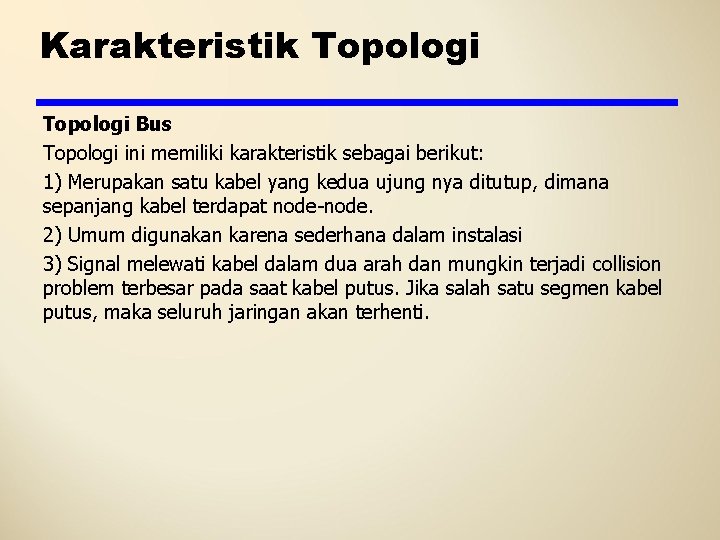 Karakteristik Topologi

Topologi Bus

Topologi ini memiliki karakteristik sebagai berikut:

1) Merupakan satu kabel yang kedua ujung nya ditutup, dimana sepanjang kabel terdapat node-node.

2) Umum digunakan karena sederhana dalam instalasi

3) Signal melewati kabel dalam dua arah dan mungkin terjadi collision problem terbesar pada saat kabel putus. Jika salah satu segmen kabel putus, maka seluruh jaringan akan terhenti.